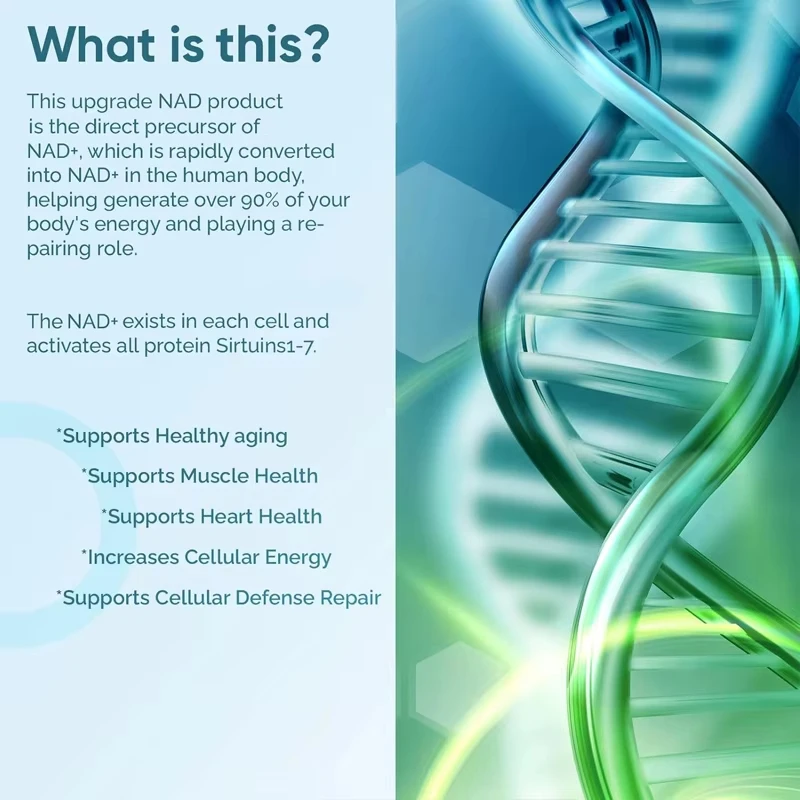 What is this?

This upgrade NAD product is the direct precursor of NAD+, which is rapidly converted into NAD+ in the human body, helping generate over 90% of your body's energy and playing a repairing role.

The NAD+ exists in each cell and activates all protein Sirtuins1-7.

*Supports Healthy aging

*Supports Muscle Health

*Supports Heart Health

*Increases Cellular Energy

*Supports Cellular Defense Repair